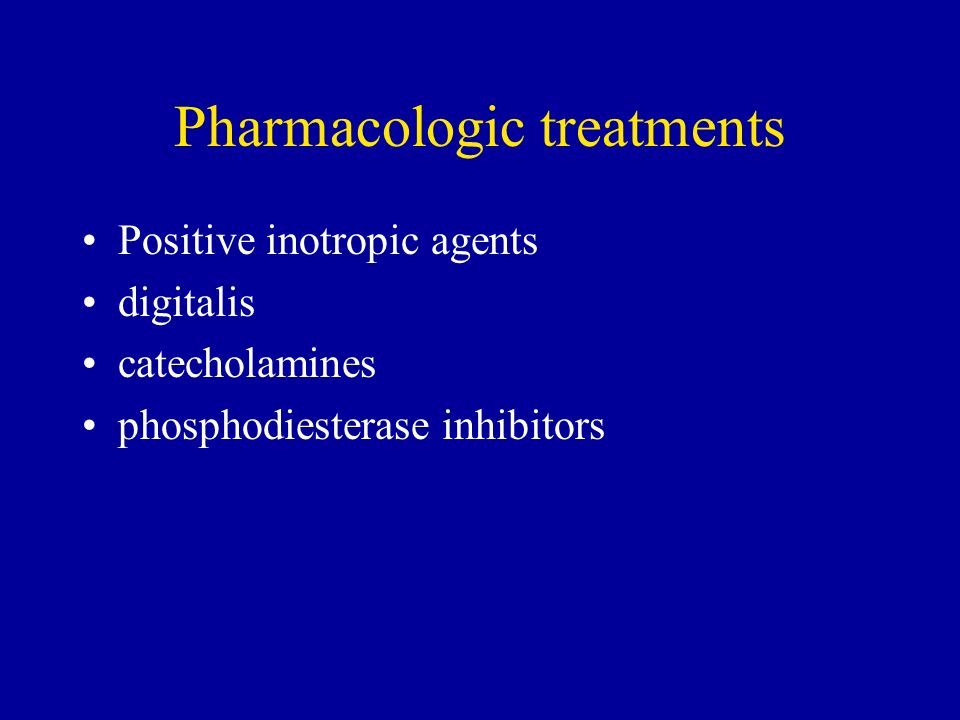 Pharmacologic treatments

• Positive inotropic agents
• digitalis
• catecholamines
• phosphodiesterase inhibitors